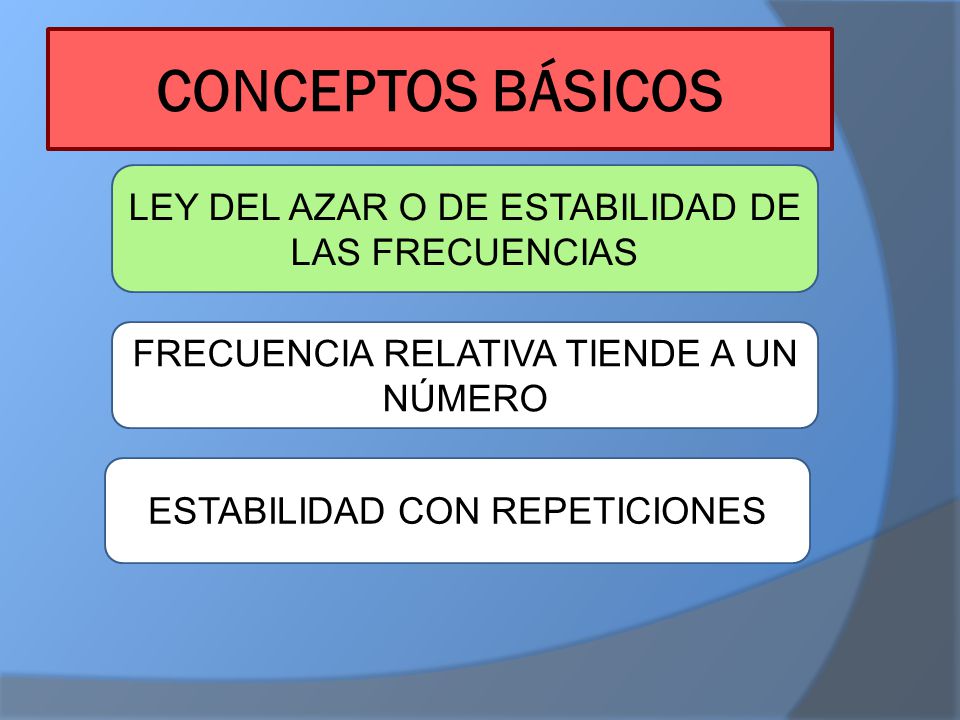 CONCEPTOS BÁSICOS

LEY DEL AZAR O DE ESTABILIDAD DE LAS FRECUENCIAS

FRECUENCIA RELATIVA TIENDE A UN NÚMERO

ESTABILIDAD CON REPETICIONES